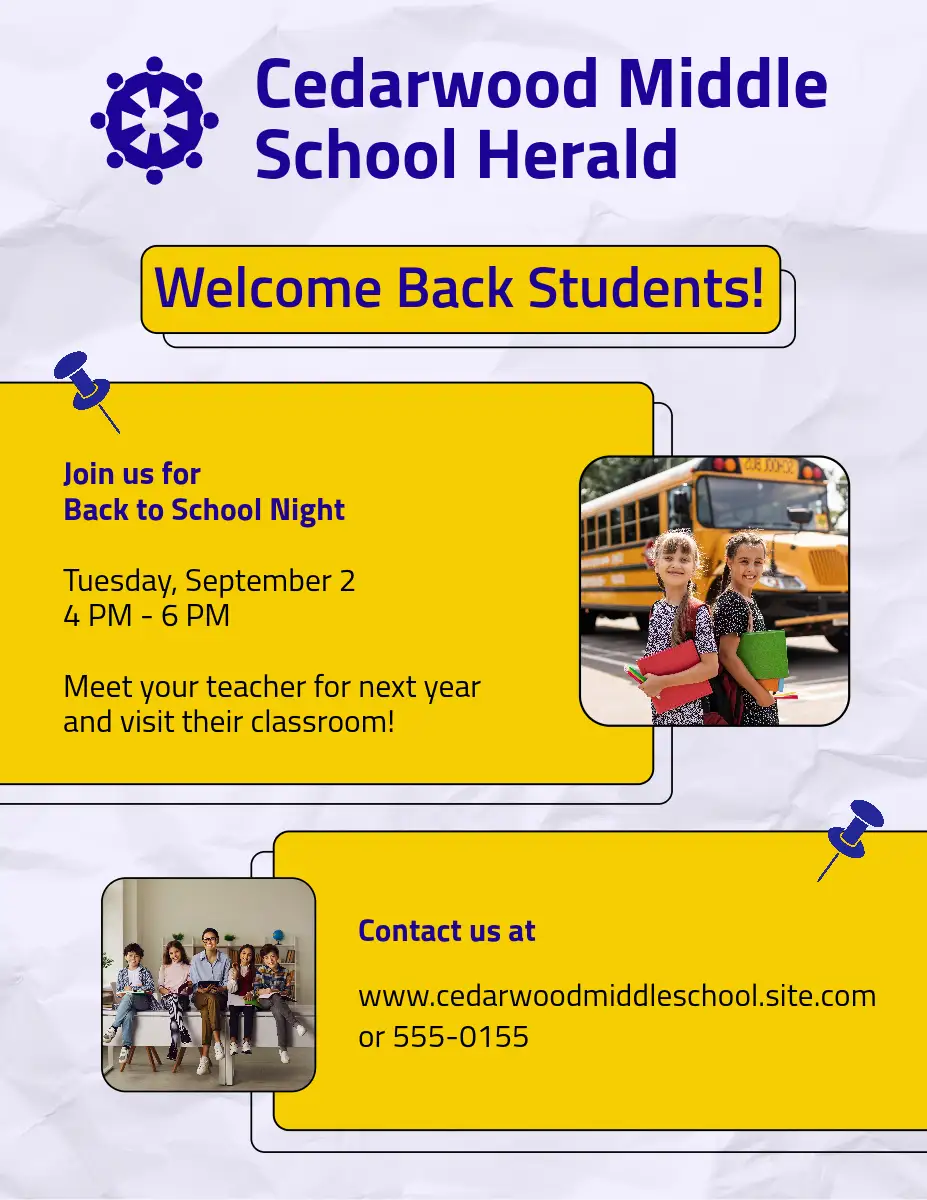 Cedarwood Middle School Herald

Welcome Back Students!

Join us for
Back to School Night

Tuesday, September 2
4 PM - 6 PM

Meet your teacher for next year and visit their classroom!

Contact us at

www.cedarwoodmiddleschool.site.com or 555-0155